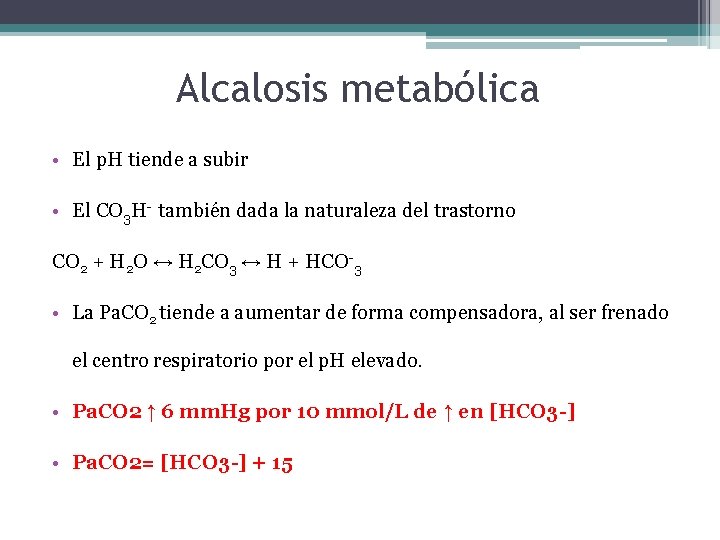 Alcalosis metabólica

• El pH tiende a subir

• El $CO_3H^-$ también dada la naturaleza del trastorno

$CO_2 + H_2O \leftrightarrow H_2CO_3 \leftrightarrow H + HCO^-_3$

• La $PaCO_2$ tiende a aumentar de forma compensadora, al ser frenado el centro respiratorio por el pH elevado.

• PaCO2 ↑ 6 mmHg por 10 mmol/L de ↑ en [HCO3-]

• PaCO2= [HCO3-] + 15